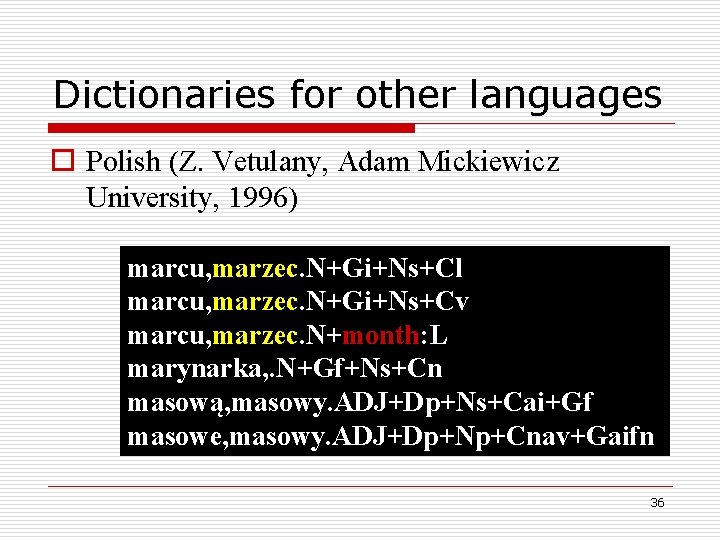 Dictionaries for other languages

Polish (Z. Vetulany, Adam Mickiewicz University, 1996)

marcu,marzec.N+Gi+Ns+Cl
marcu,marzec.N+Gi+Ns+Cv
marcu,marzec.N+month:L
marynarka,.N+Gf+Ns+Cn
masową,masowy.ADJ+Dp+Ns+Cai+Gf
masowe,masowy.ADJ+Dp+Np+Cnav+Gaifn

36